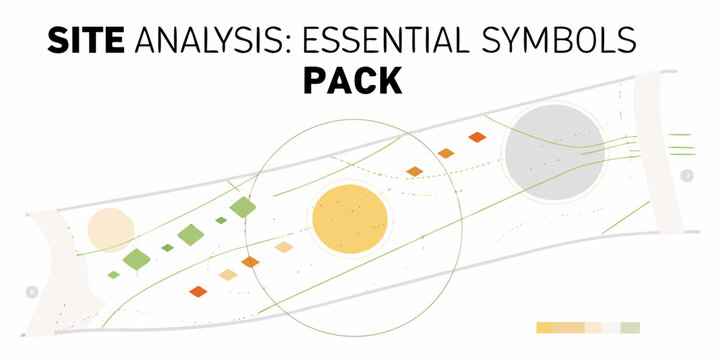 SITE ANALYSIS: ESSENTIAL SYMBOLS PACK